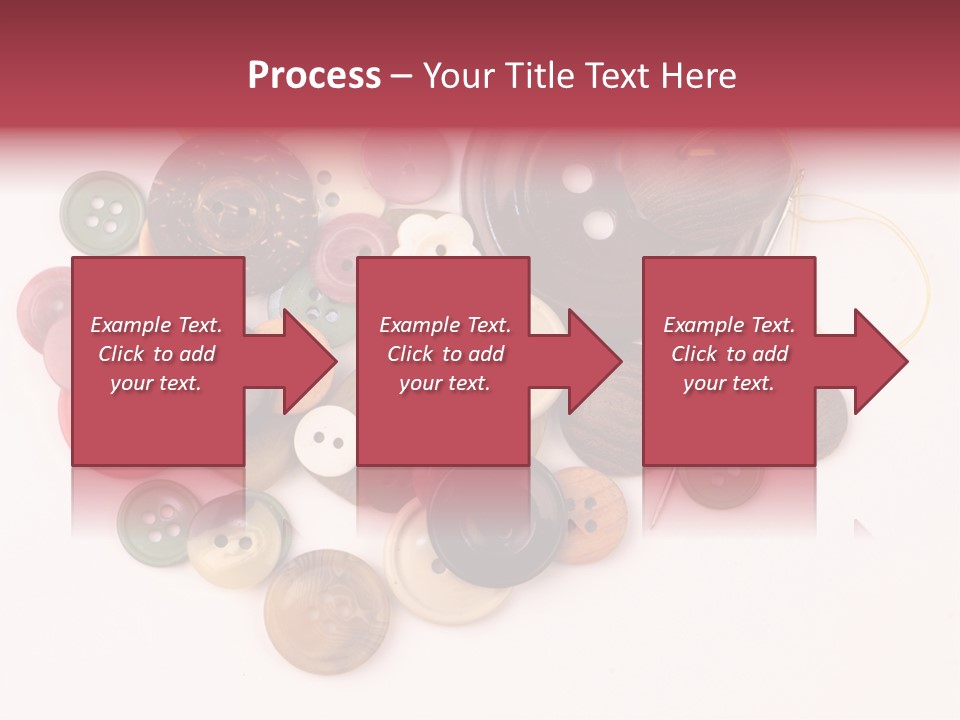 Process – Your Title Text Here

Example Text. Click to add your text.

Example Text. Click to add your text.

Example Text. Click to add your text.